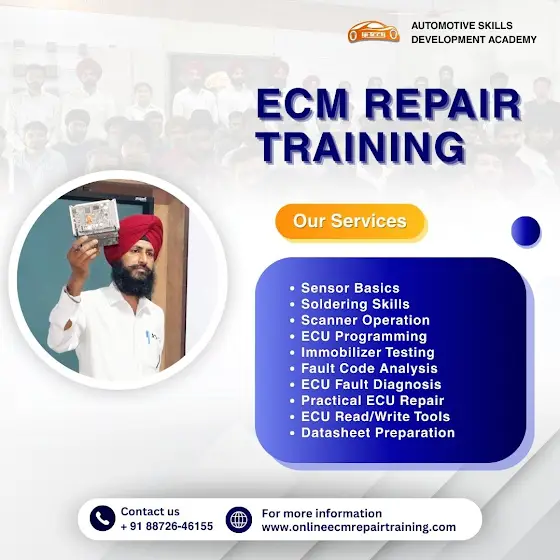 AUTOMOTIVE SKILLS DEVELOPMENT ACADEMY

ECM REPAIR TRAINING

Our Services

• Sensor Basics
• Soldering Skills
• Scanner Operation
• ECU Programming
• Immobilizer Testing
• Fault Code Analysis
• ECU Fault Diagnosis
• Practical ECU Repair
• ECU Read/Write Tools
• Datasheet Preparation

Contact us
+ 91 88726-46155

For more information
www.onlineecmrepairtraining.com